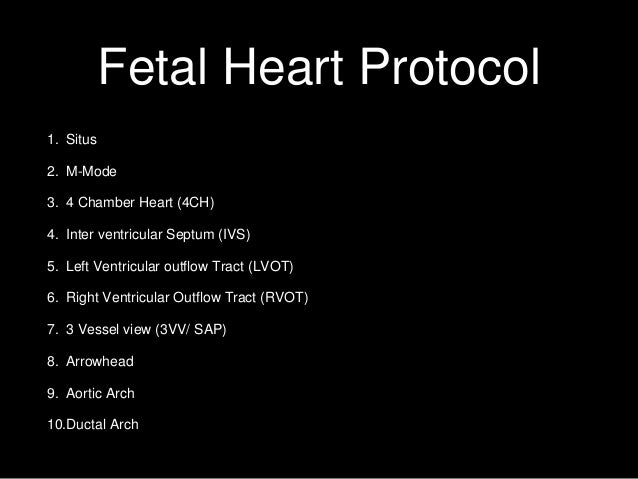 Fetal Heart Protocol

1. Situs
2. M-Mode
3. 4 Chamber Heart (4CH)
4. Inter ventricular Septum (IVS)
5. Left Ventricular outflow Tract (LVOT)
6. Right Ventricular Outflow Tract (RVOT)
7. 3 Vessel view (3VV/ SAP)
8. Arrowhead
9. Aortic Arch
10.Ductal Arch